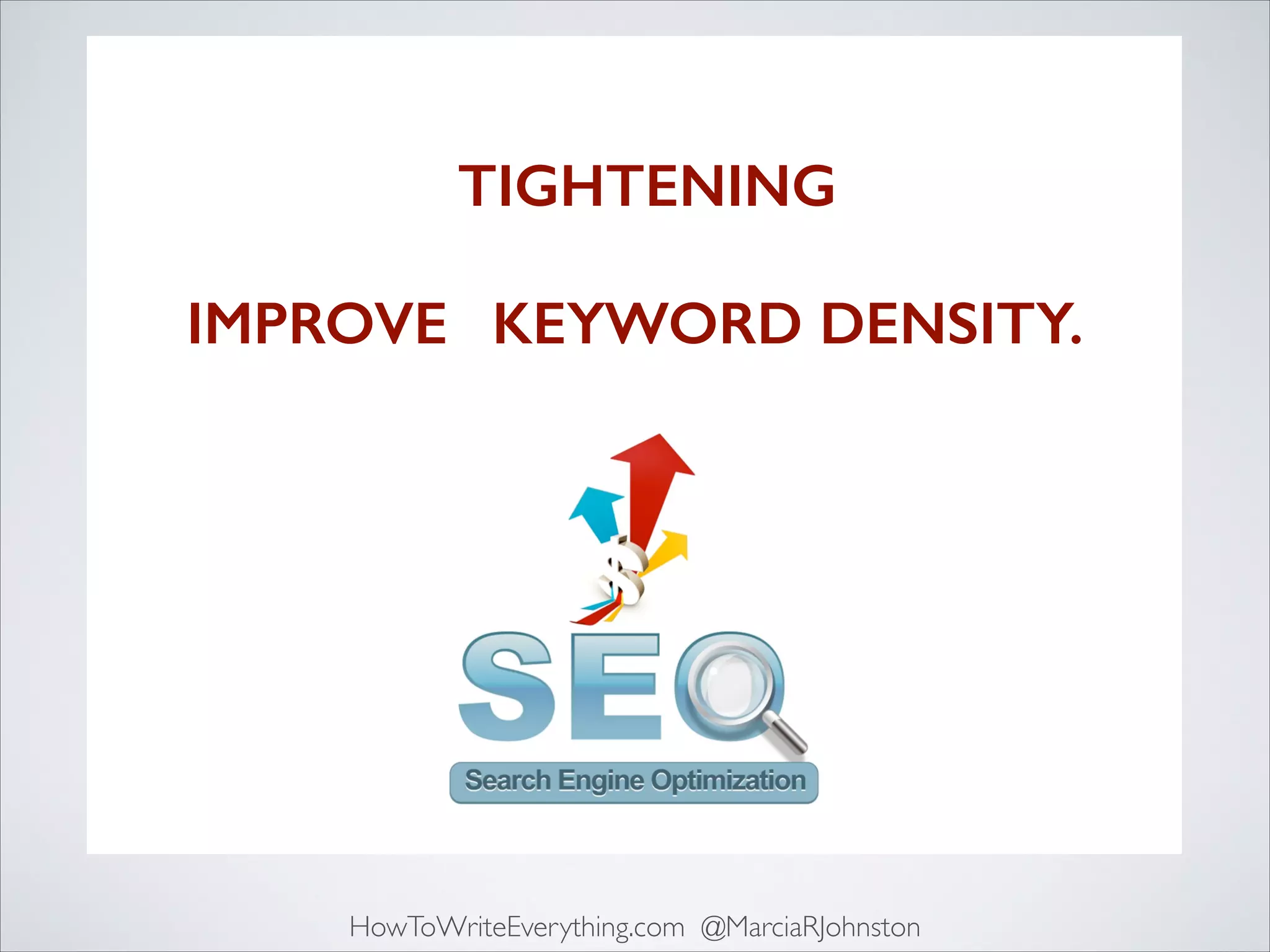 TIGHTENING

IMPROVE KEYWORD DENSITY.

$

SEO

Search Engine Optimization

HowToWriteEverything.com @MarciaRJohnston